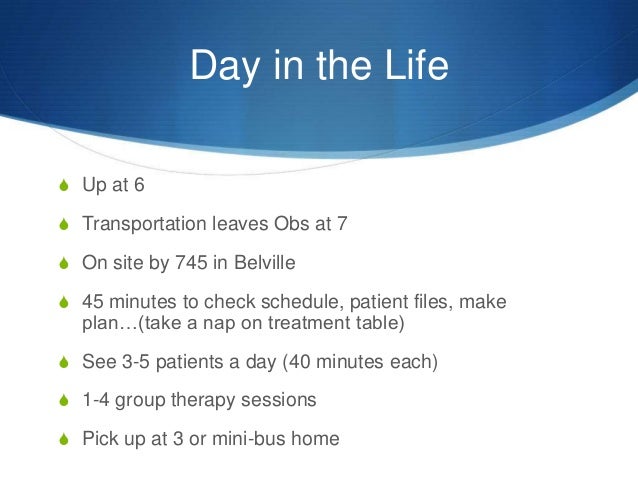 Day in the Life

Up at 6

Transportation leaves Obs at 7

On site by 745 in Belville

45 minutes to check schedule, patient files, make plan…(take a nap on treatment table)

See 3-5 patients a day (40 minutes each)

1-4 group therapy sessions

Pick up at 3 or mini-bus home